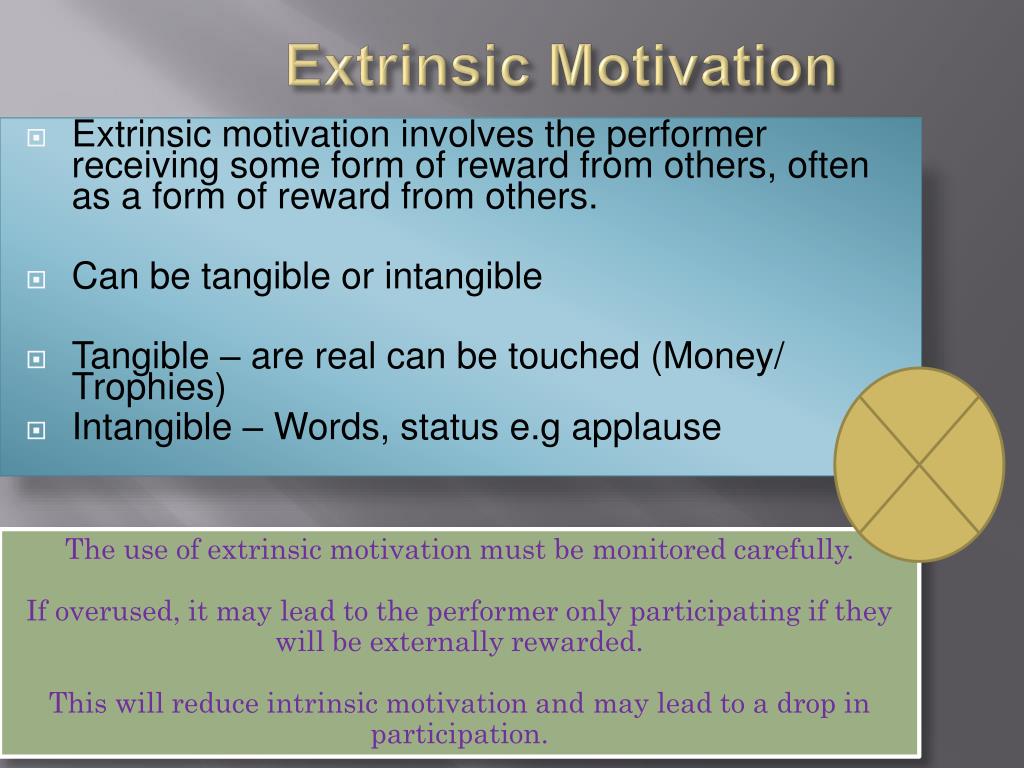 Extrinsic Motivation

Extrinsic motivation involves the performer receiving some form of reward from others, often as a form of reward from others.

Can be tangible or intangible

Tangible – are real can be touched (Money/ Trophies)

Intangible – Words, status e.g applause

The use of extrinsic motivation must be monitored carefully.

If overused, it may lead to the performer only participating if they will be externally rewarded.

This will reduce intrinsic motivation and may lead to a drop in participation.